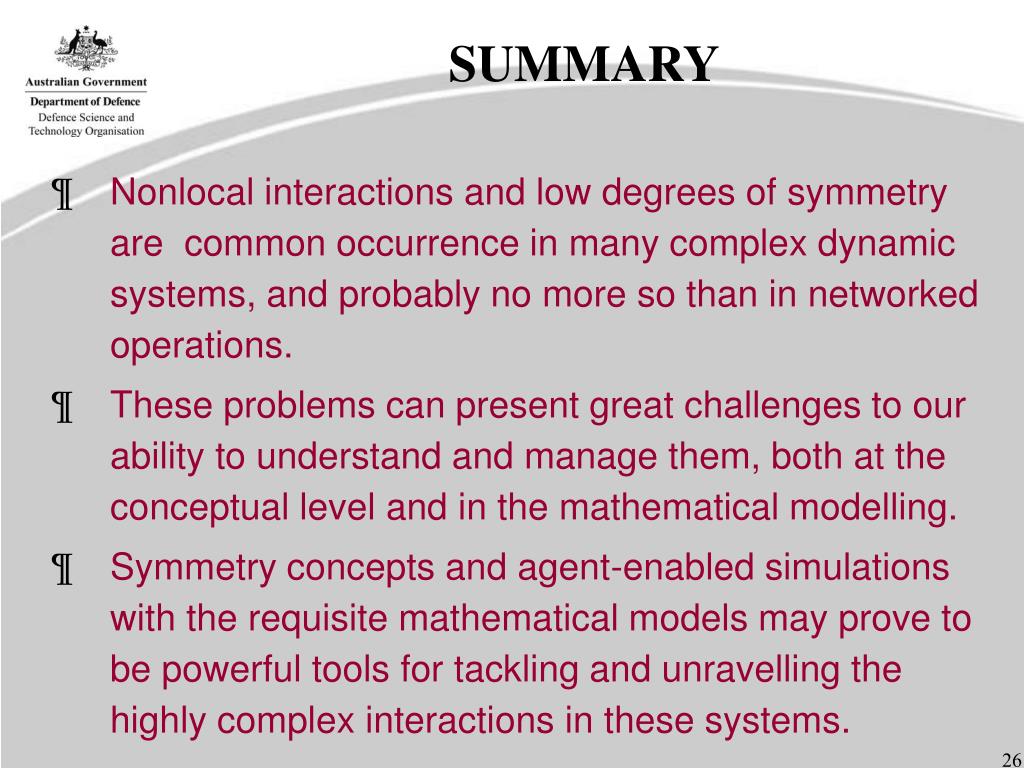 Australian Government
Department of Defence
Defence Science and Technology Organisation

SUMMARY

¶ Nonlocal interactions and low degrees of symmetry are common occurrence in many complex dynamic systems, and probably no more so than in networked operations.

¶ These problems can present great challenges to our ability to understand and manage them, both at the conceptual level and in the mathematical modelling.

¶ Symmetry concepts and agent-enabled simulations with the requisite mathematical models may prove to be powerful tools for tackling and unravelling the highly complex interactions in these systems.

26